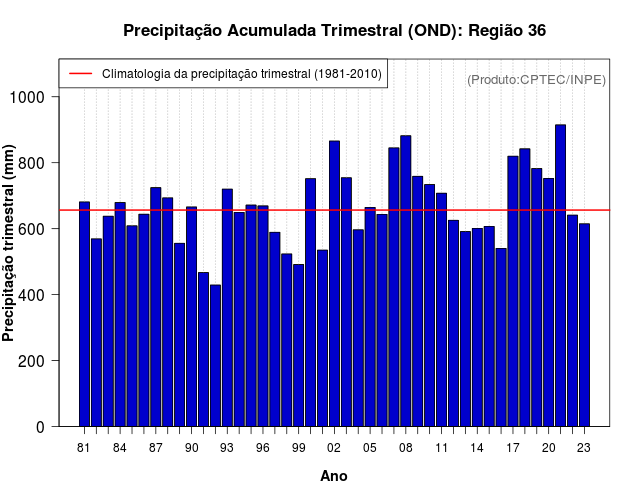 Precipitação Acumulada Trimestral (OND): Região 36

Climatologia da precipitação trimestral (1981-2010)

(Produto:CPTEC/INPE)

Precipitação trimestral (mm)

1000
800
600
400
200
0

81 84 87 90 93 96 99 02 05 08 11 14 17 20 23

Ano